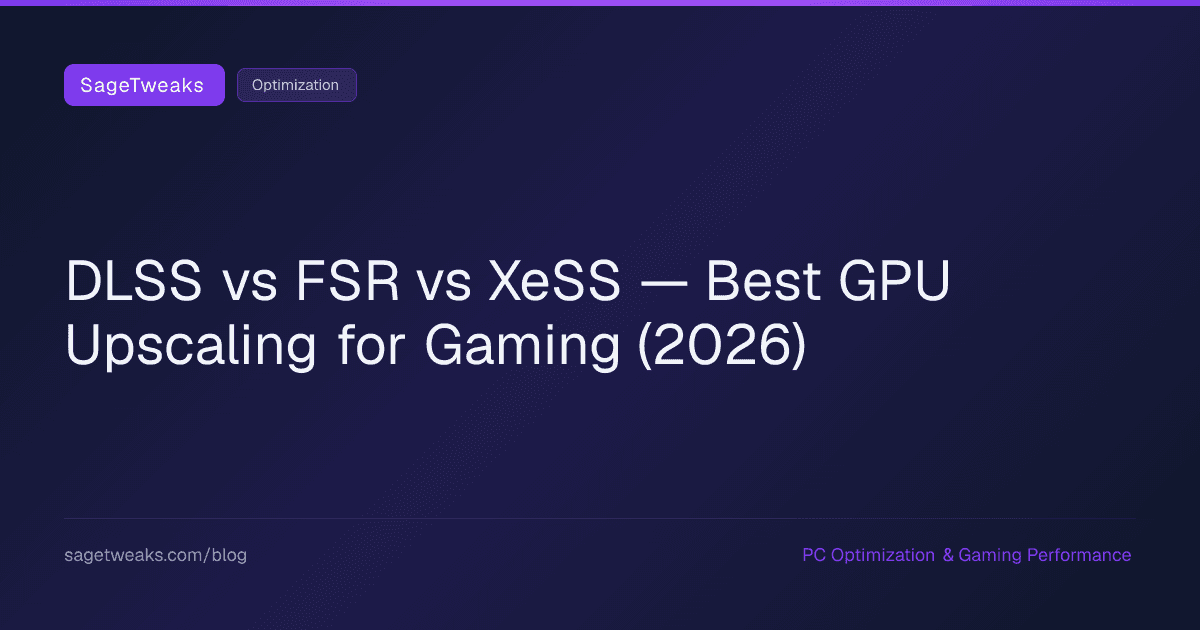 SageTweaks

Optimization

DLSS vs FSR vs XeSS — Best GPU Upscaling for Gaming (2026)

sagetweaks.com/blog

PC Optimization & Gaming Performance